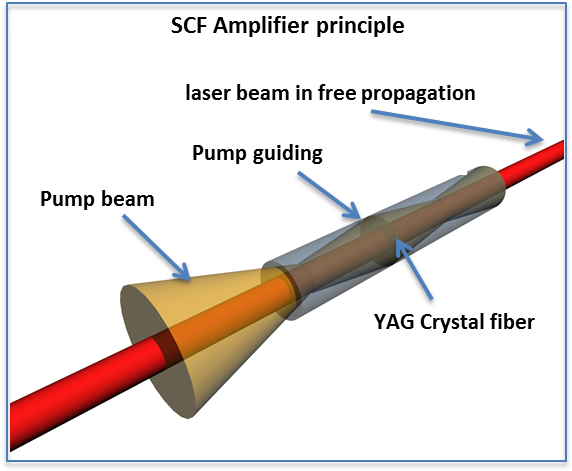 SCF Amplifier principle

laser beam in free propagation

Pump guiding

Pump beam

YAG Crystal fiber